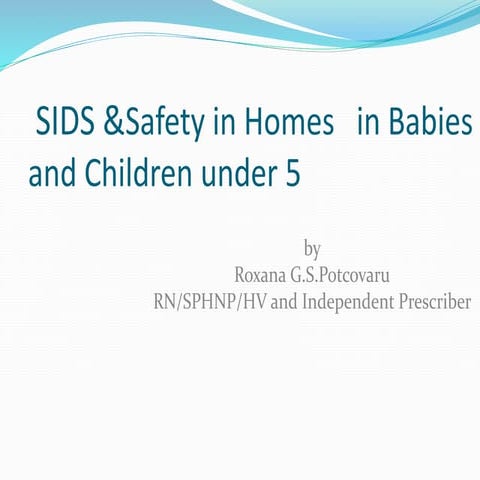 SIDS &Safety in Homes in Babies and Children under 5

by
Roxana G.S.Potcovaru
RN/SPHNP/HV and Independent Prescriber